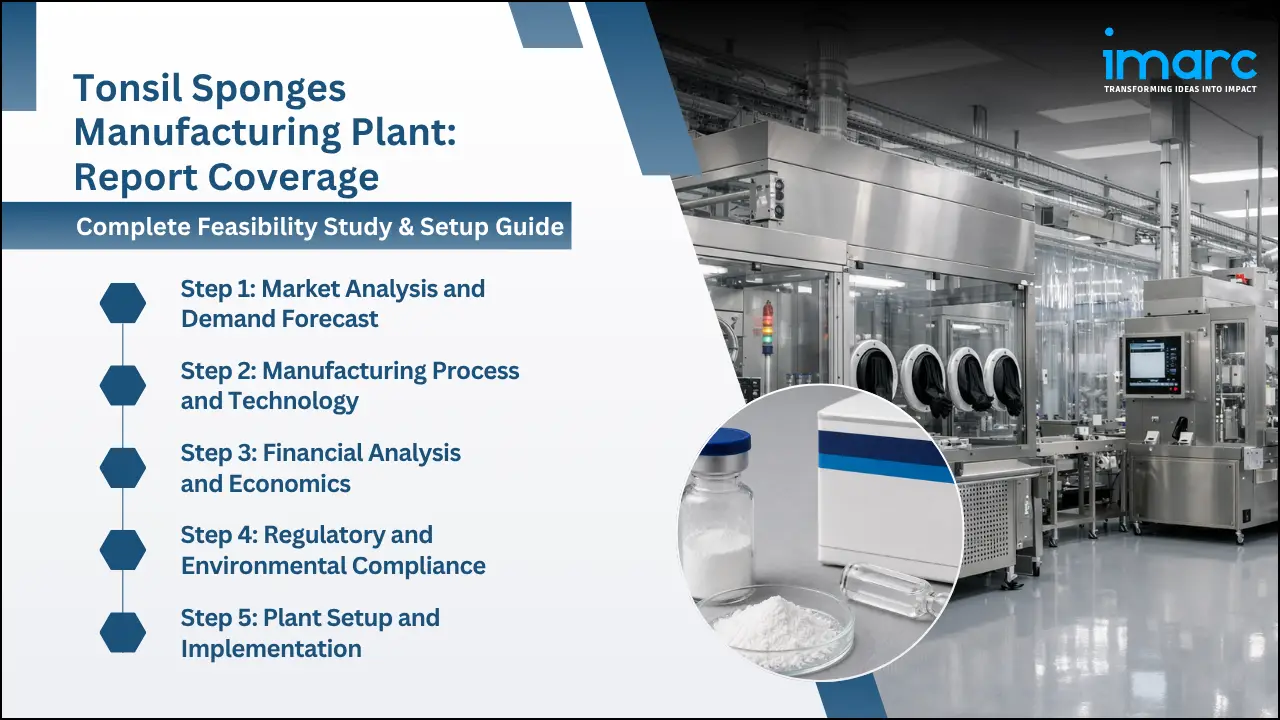 Tonsil Sponges Manufacturing Plant: Report Coverage

Complete Feasibility Study & Setup Guide

Step 1: Market Analysis and Demand Forecast

Step 2: Manufacturing Process and Technology

Step 3: Financial Analysis and Economics

Step 4: Regulatory and Environmental Compliance

Step 5: Plant Setup and Implementation

imarc
TRANSFORMING IDEAS INTO IMPACT